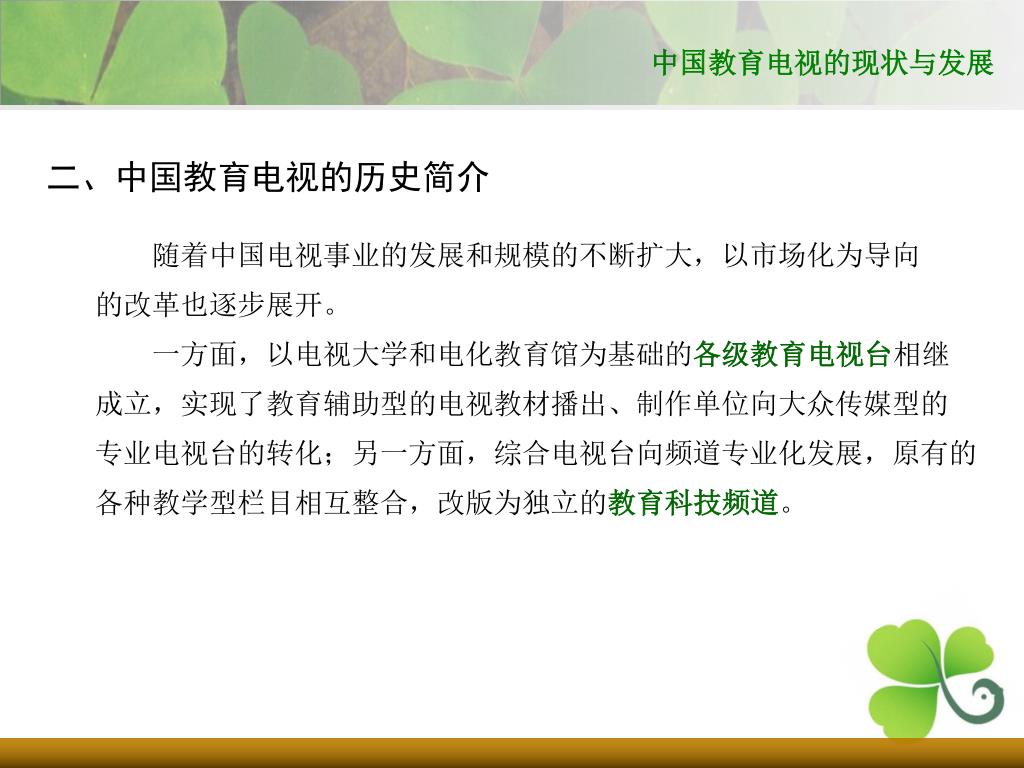 中国教育电视的现状与发展

二、中国教育电视的历史简介

随着中国电视事业的发展和规模的不断扩大，以市场化为导向的改革也逐步展开。

一方面，以电视大学和电化教育馆为基础的各级教育电视台相继成立，实现了教育辅助型的电视教材播出、制作单位向大众传媒型的专业电视台的转化；另一方面，综合电视台向频道专业化发展，原有的各种教学型栏目相互整合，改版为独立的教育科技频道。